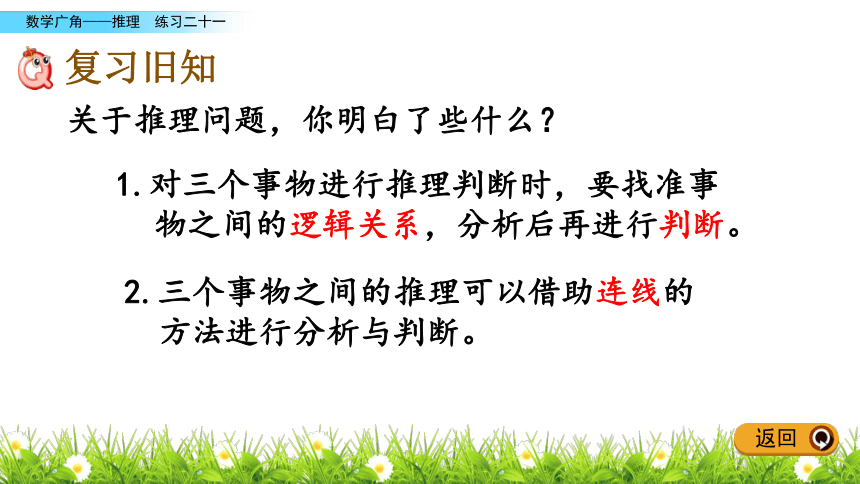 数学广角——推理　练习二十一

复习旧知

关于推理问题，你明白了些什么？

1. 对三个事物进行推理判断时，要找准事物之间的逻辑关系，分析后再进行判断。

2. 三个事物之间的推理可以借助连线的方法进行分析与判断。

返回